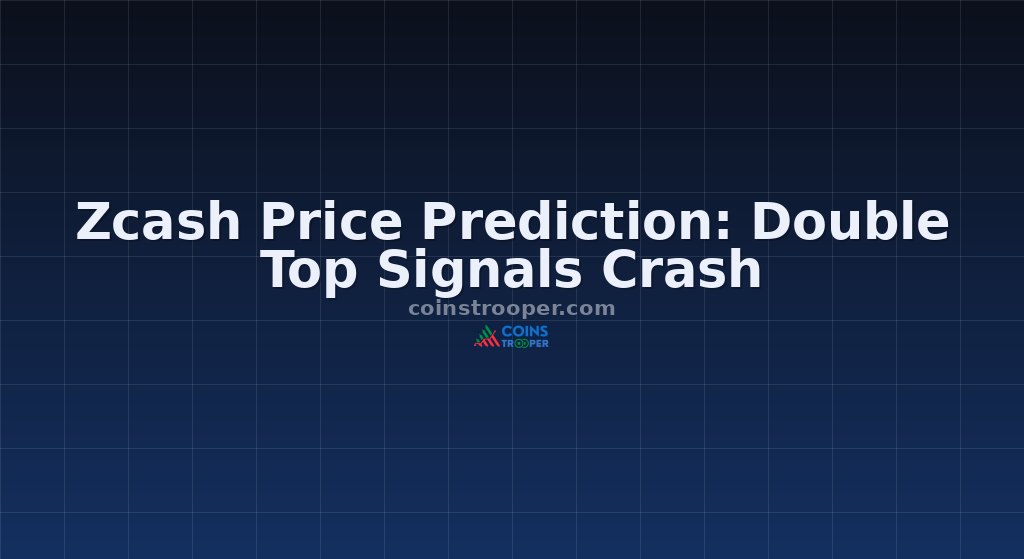 Zcash Price Prediction: Double Top Signals Crash

coinstrooper.com

COINS TROOPER